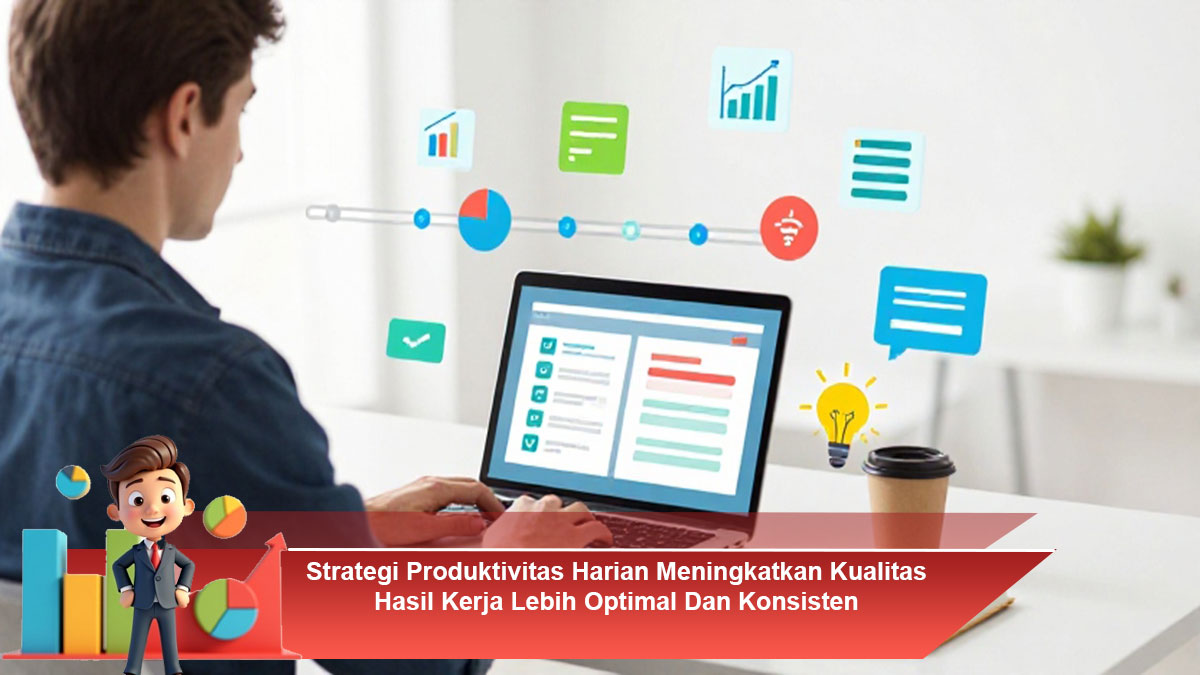 Strategi Produktivitas Harian Meningkatkan Kualitas Hasil Kerja Lebih Optimal Dan Konsisten